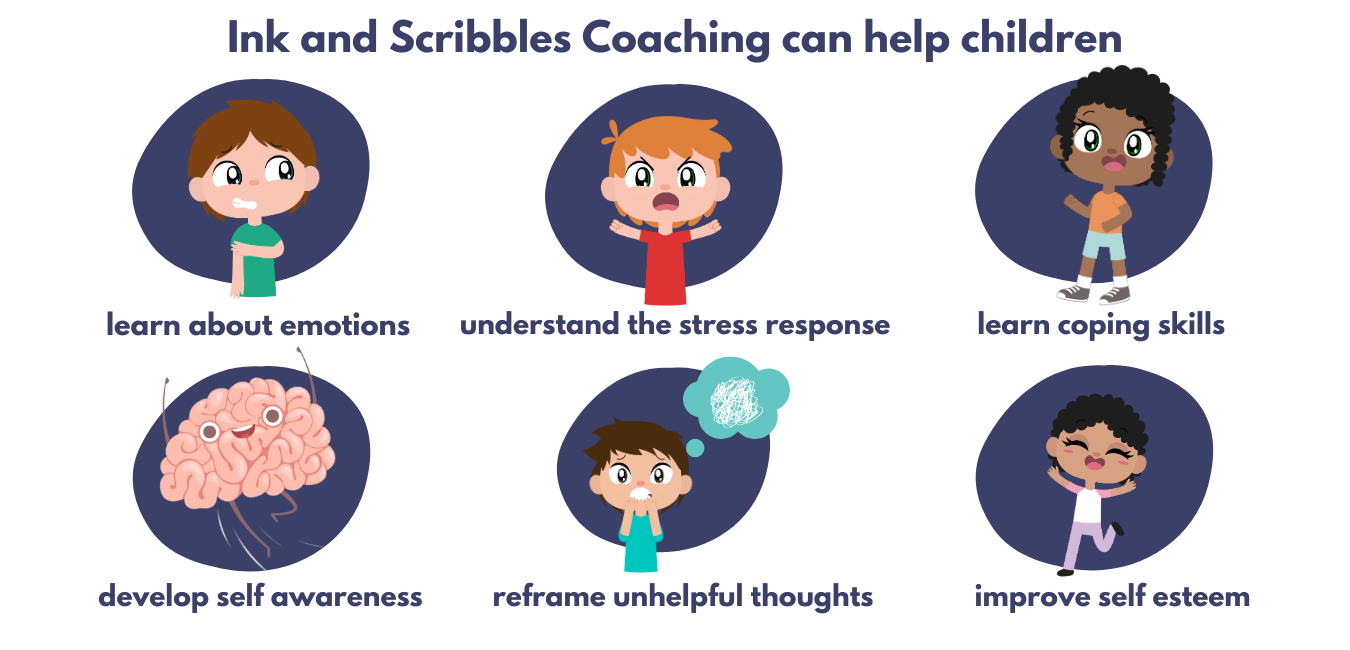 Ink and Scribbles Coaching can help children

learn about emotions

understand the stress response

learn coping skills

develop self awareness

reframe unhelpful thoughts

improve self esteem